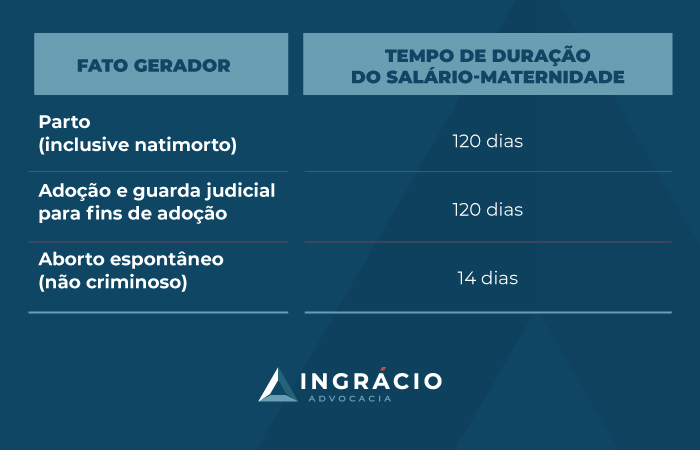 | FATO GERADOR | TEMPO DE DURAÇÃO DO SALÁRIO-MATERNIDADE |
|---|---|
| Parto (inclusive natimorto) | 120 dias |
| Adoção e guarda judicial para fins de adoção | 120 dias |
| Aborto espontâneo (não criminoso) | 14 dias |

INGRÁCIO
ADVOCACIA